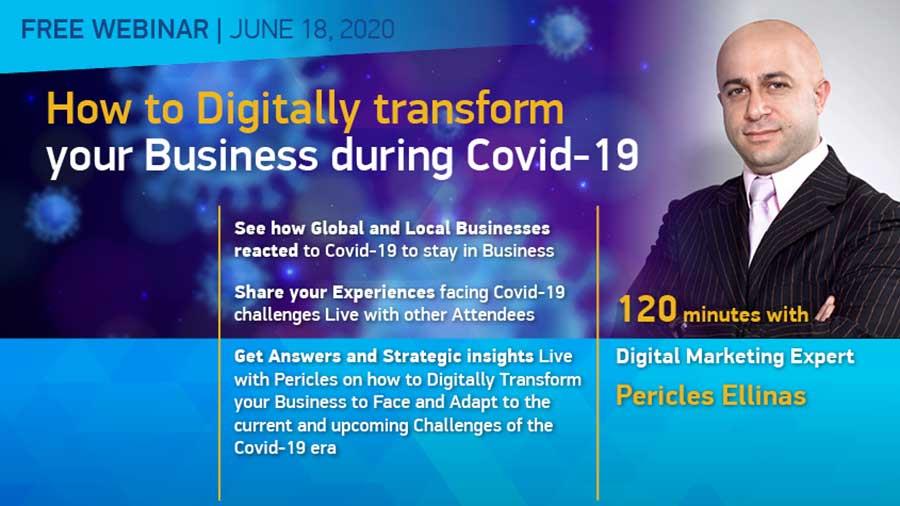 FREE WEBINAR | JUNE 18, 2020

How to Digitally transform your Business during Covid-19

See how Global and Local Businesses reacted to Covid-19 to stay in Business

Share your Experiences facing Covid-19 challenges Live with other Attendees

Get Answers and Strategic insights Live with Pericles on how to Digitally Transform your Business to Face and Adapt to the current and upcoming Challenges of the Covid-19 era

120 minutes with

Digital Marketing Expert

Pericles Ellinas